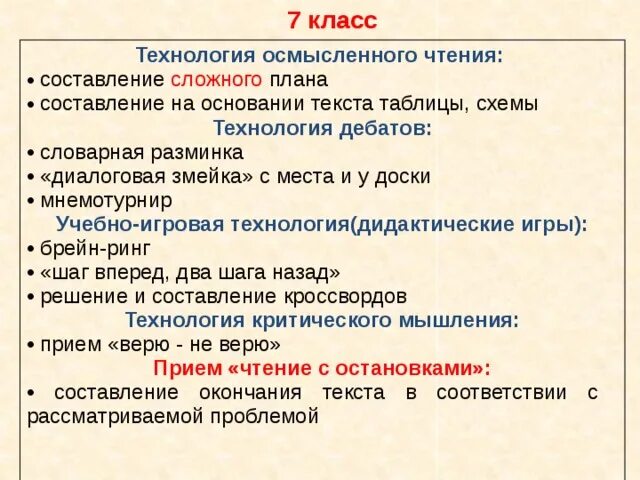 7 класс

Технология осмысленного чтения:
• составление сложного плана
• составление на основании текста таблицы, схемы

Технология дебатов:
• словарная разминка
• «диалоговая змейка» с места и у доски
• мнемотурнир

Учебно-игровая технология(дидактические игры):
• брейн-ринг
• «шаг вперед, два шага назад»
• решение и составление кроссвордов

Технология критического мышления:
• прием «верю - не верю»

Прием «чтение с остановками»:
• составление окончания текста в соответствии с рассматриваемой проблемой